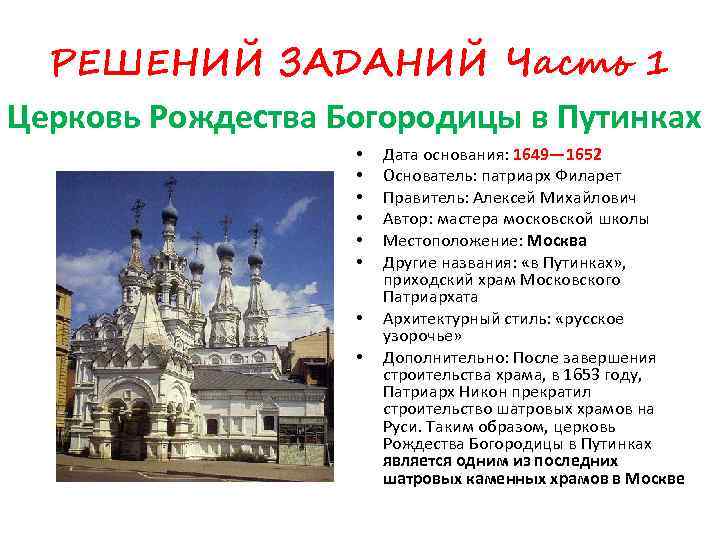 РЕШЕНИЙ ЗАДАНИЙ Часть 1

Церковь Рождества Богородицы в Путинках

• Дата основания: 1649—1652
• Основатель: патриарх Филарет
• Правитель: Алексей Михайлович
• Автор: мастера московской школы
• Местоположение: Москва
• Другие названия: «в Путинках», приходский храм Московского Патриархата
• Архитектурный стиль: «русское узорочье»
• Дополнительно: После завершения строительства храма, в 1653 году, Патриарх Никон прекратил строительство шатровых храмов на Руси. Таким образом, церковь Рождества Богородицы в Путинках является одним из последних шатровых каменных храмов в Москве